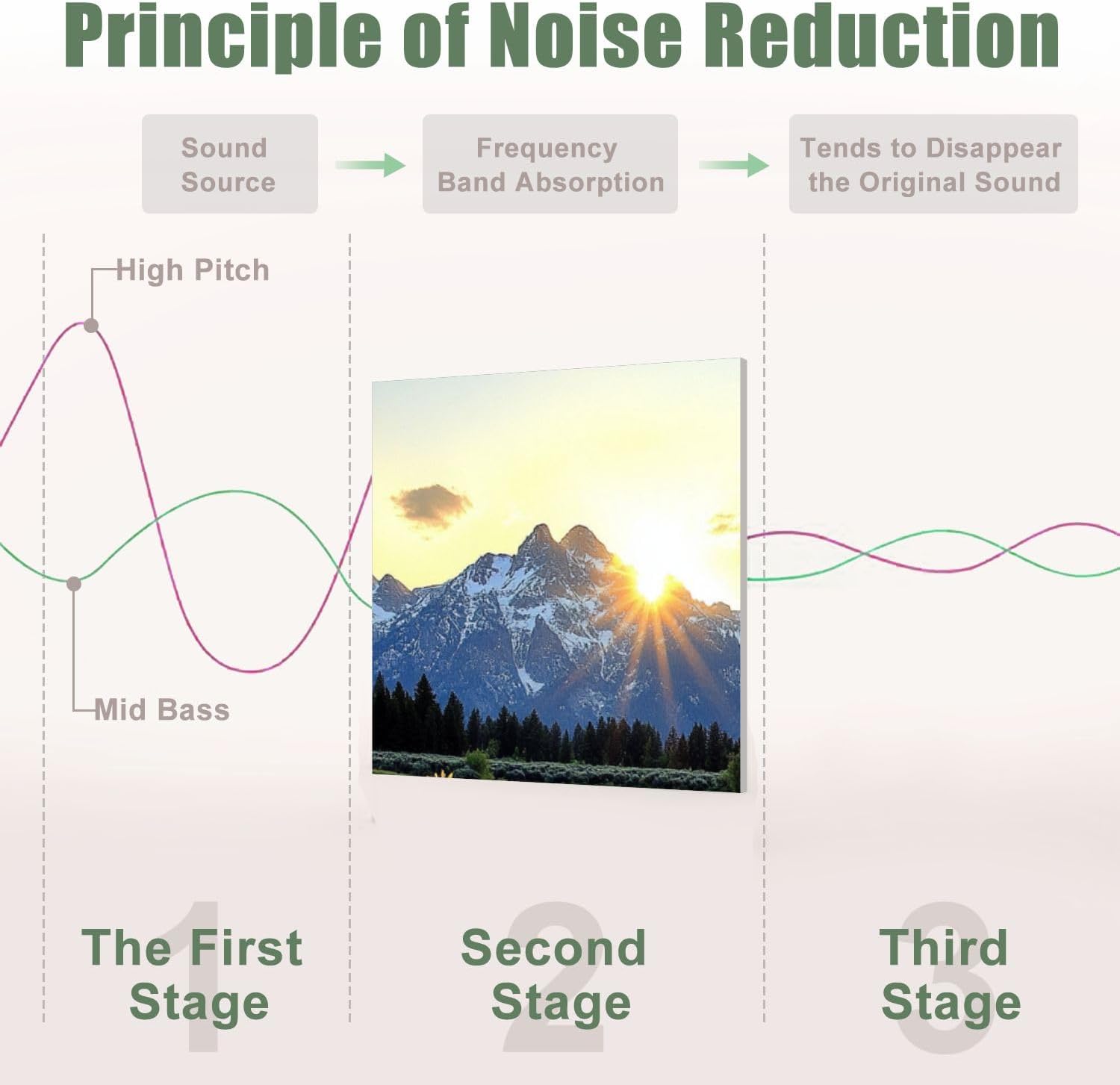 Principle of Noise Reduction

Sound Source

Frequency Band Absorption

Tends to Disappear the Original Sound

High Pitch

Mid Bass

1
The First Stage

2
Second Stage

3
Third Stage